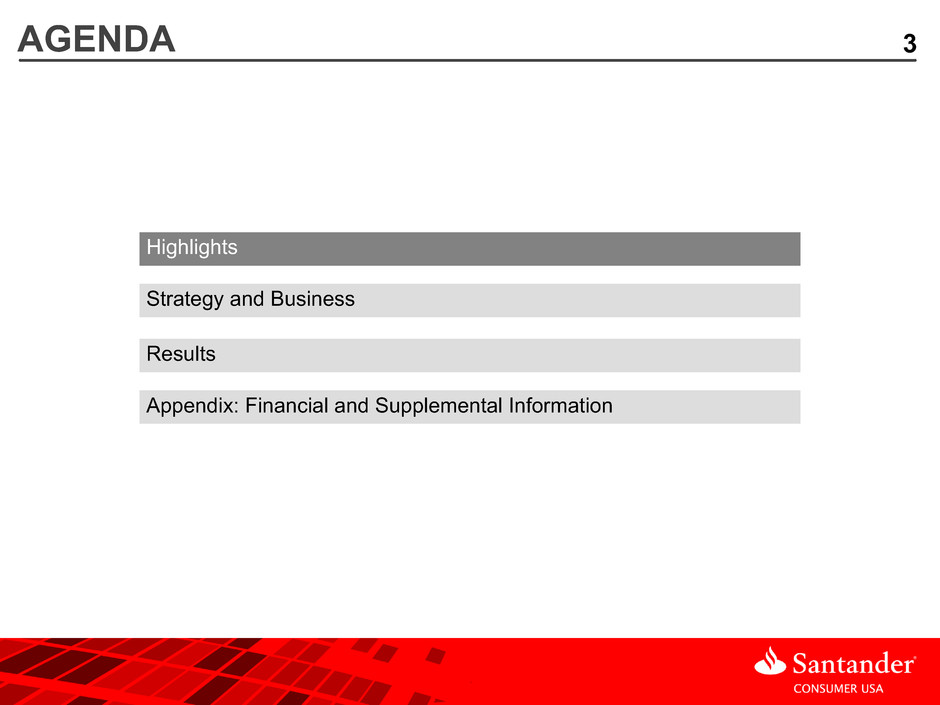 AGENDA

3

Highlights

Strategy and Business

Results

Appendix: Financial and Supplemental Information

Santander®
CONSUMER USA